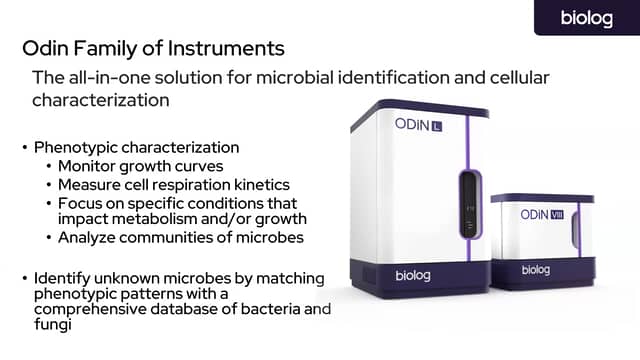 biolog

Odin Family of Instruments

The all-in-one solution for microbial identification and cellular characterization

• Phenotypic characterization
  • Monitor growth curves
  • Measure cell respiration kinetics
  • Focus on specific conditions that impact metabolism and/or growth
  • Analyze communities of microbes

• Identify unknown microbes by matching phenotypic patterns with a comprehensive database of bacteria and fungi

ODIN L

biolog

ODIN VIII

biolog